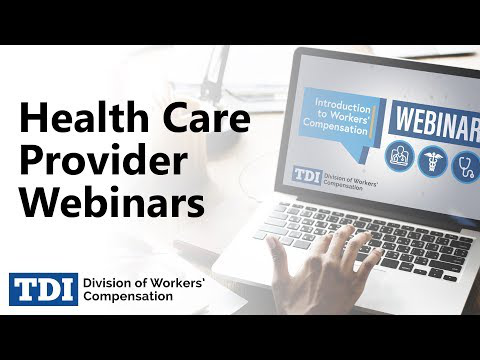 Health Care Provider Webinars

Introduction to Workers' Compensation

WEBINAR

TDI Division of Workers' Compensation

TDI Division of Workers' Compensation